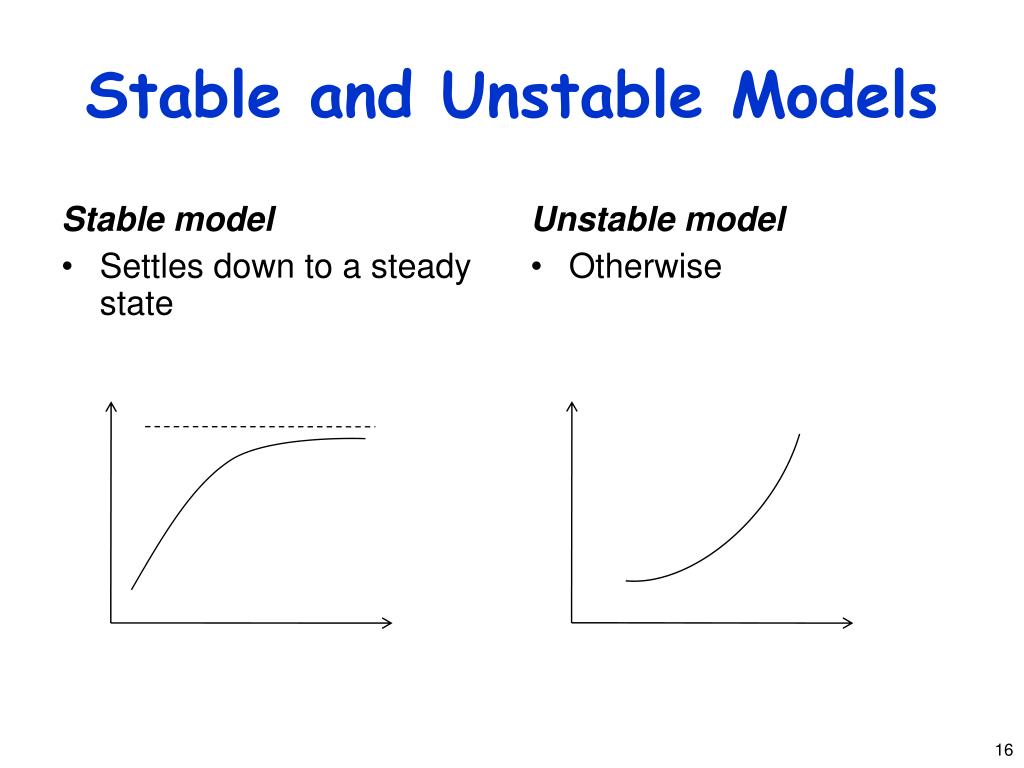 Stable and Unstable Models

Stable model
• Settles down to a steady state

Unstable model
• Otherwise

16